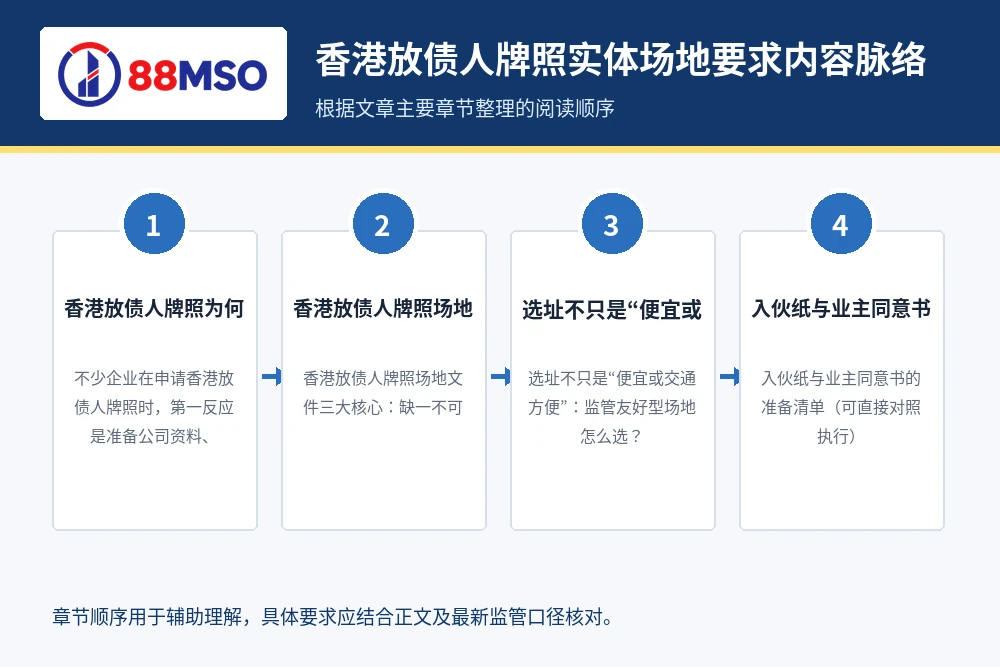 88MSO

香港放债人牌照实体场地要求内容脉络

根据文章主要章节整理的阅读顺序

1

香港放债人牌照为何

不少企业在申请香港放债人牌照时，第一反应是准备公司资料、

2

香港放债人牌照场地

香港放债人牌照场地文件三大核心：缺一不可

3

选址不只是“便宜或

选址不只是“便宜或交通方便”：监管友好型场地怎么选？

4

入伙纸与业主同意书

入伙纸与业主同意书的准备清单（可直接对照执行）

章节顺序用于辅助理解，具体要求应结合正文及最新监管口径核对。